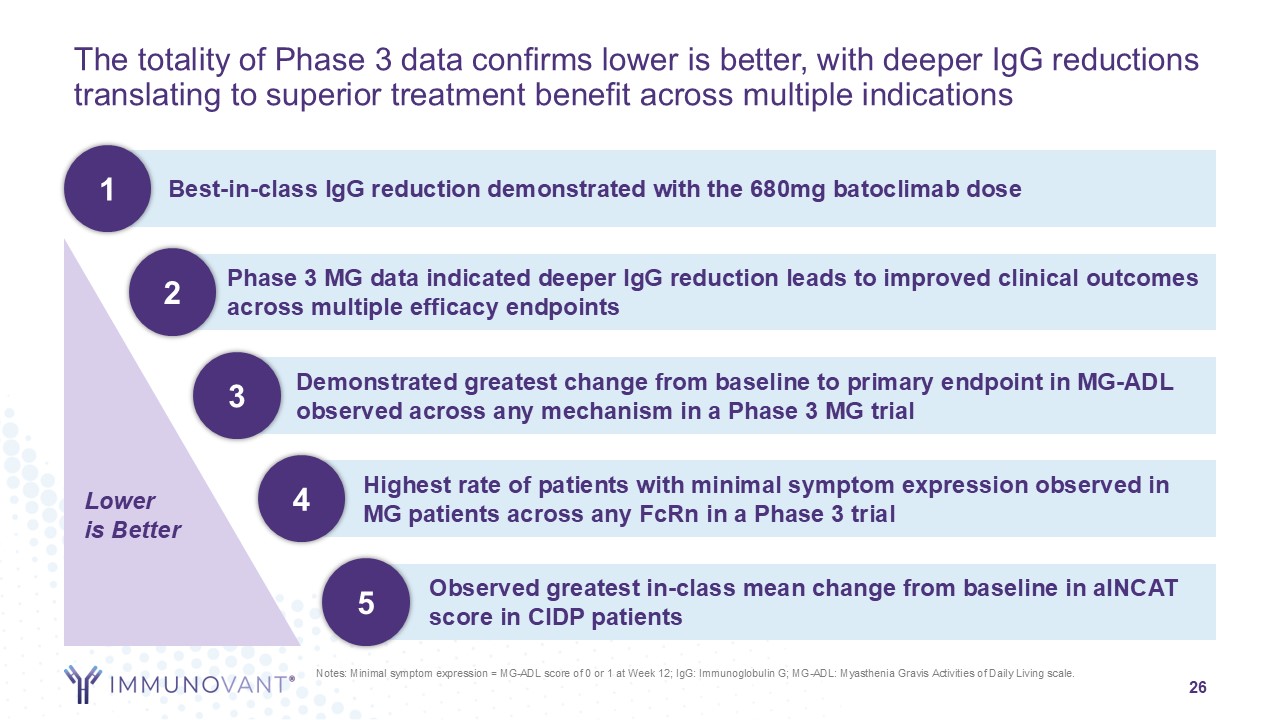 The totality of Phase 3 data confirms lower is better, with deeper IgG reductions translating to superior treatment benefit across multiple indications

1 Best-in-class IgG reduction demonstrated with the 680mg batoclimab dose

2 Phase 3 MG data indicated deeper IgG reduction leads to improved clinical outcomes across multiple efficacy endpoints

3 Demonstrated greatest change from baseline to primary endpoint in MG-ADL observed across any mechanism in a Phase 3 MG trial

4 Highest rate of patients with minimal symptom expression observed in MG patients across any FcRn in a Phase 3 trial

5 Observed greatest in-class mean change from baseline in aINCAT score in CIDP patients

Lower is Better

IMMUNOVANT®

Notes: Minimal symptom expression = MG-ADL score of 0 or 1 at Week 12; IgG: Immunoglobulin G; MG-ADL: Myasthenia Gravis Activities of Daily Living scale.

26